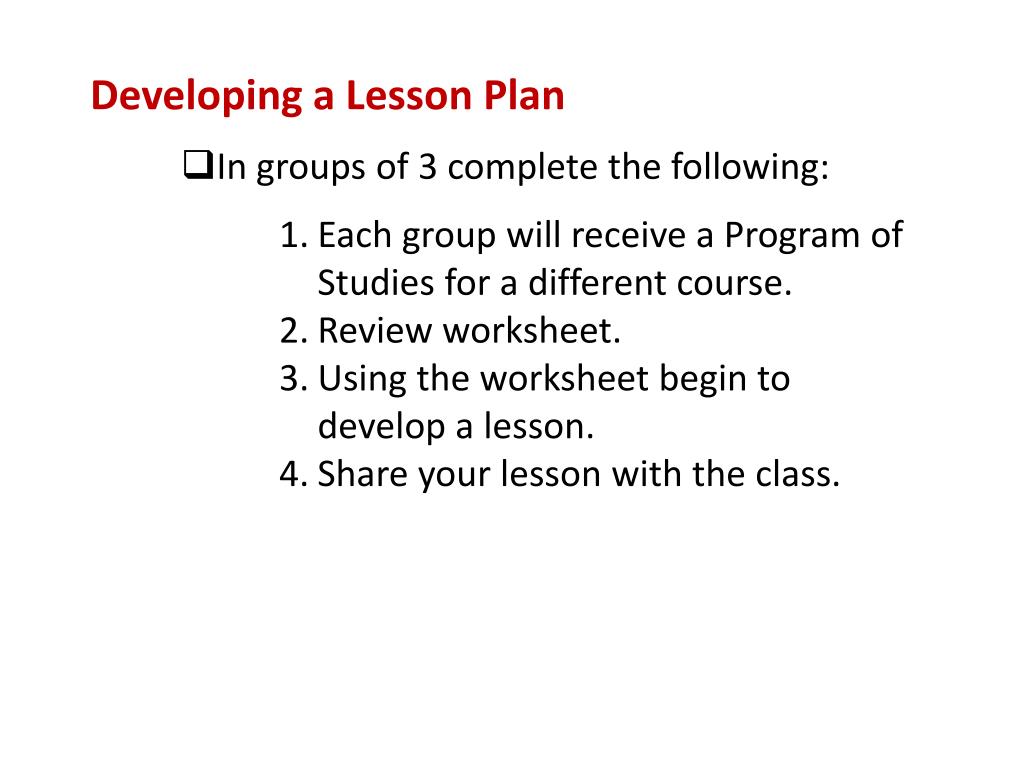 Developing a Lesson Plan

❑In groups of 3 complete the following:

1. Each group will receive a Program of Studies for a different course.
2. Review worksheet.
3. Using the worksheet begin to develop a lesson.
4. Share your lesson with the class.